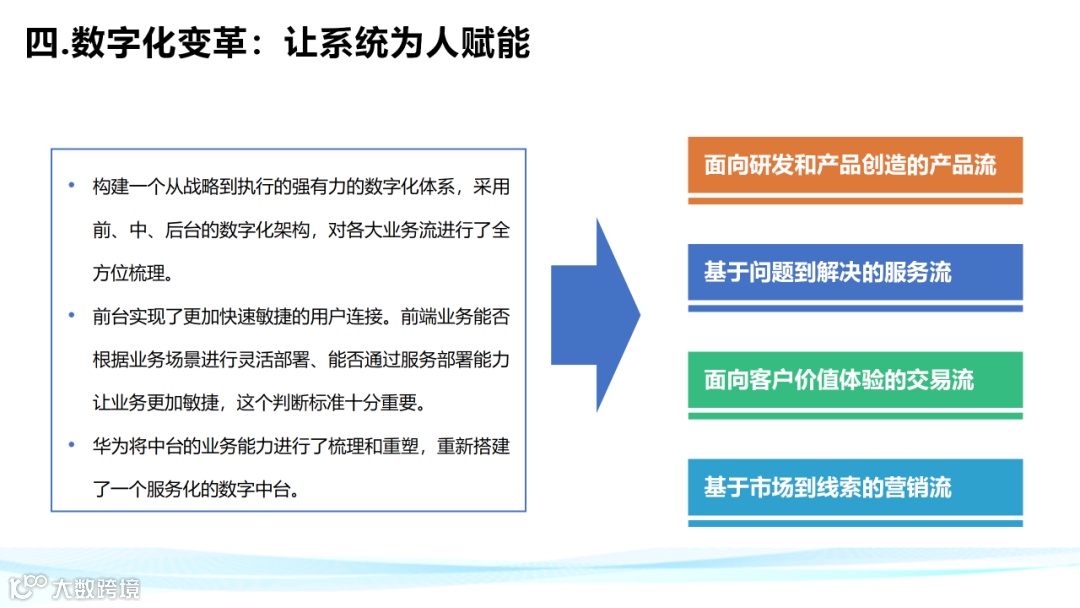 四.数字化变革：让系统为人赋能

• 构建一个从战略到执行的强有力的数字化体系，采用前、中、后台的数字化架构，对各大业务流进行了全方位梳理。

• 前台实现了更加快速敏捷的用户连接。前端业务能否根据业务场景进行灵活部署、能否通过服务部署能力让业务更加敏捷，这个判断标准十分重要。

• 华为将中台的业务能力进行了梳理和重塑，重新搭建了一个服务化的数字中台。

面向研发和产品创造的产品流

基于问题到解决的服务流

面向客户价值体验的交易流

基于市场到线索的营销流

大数跨境